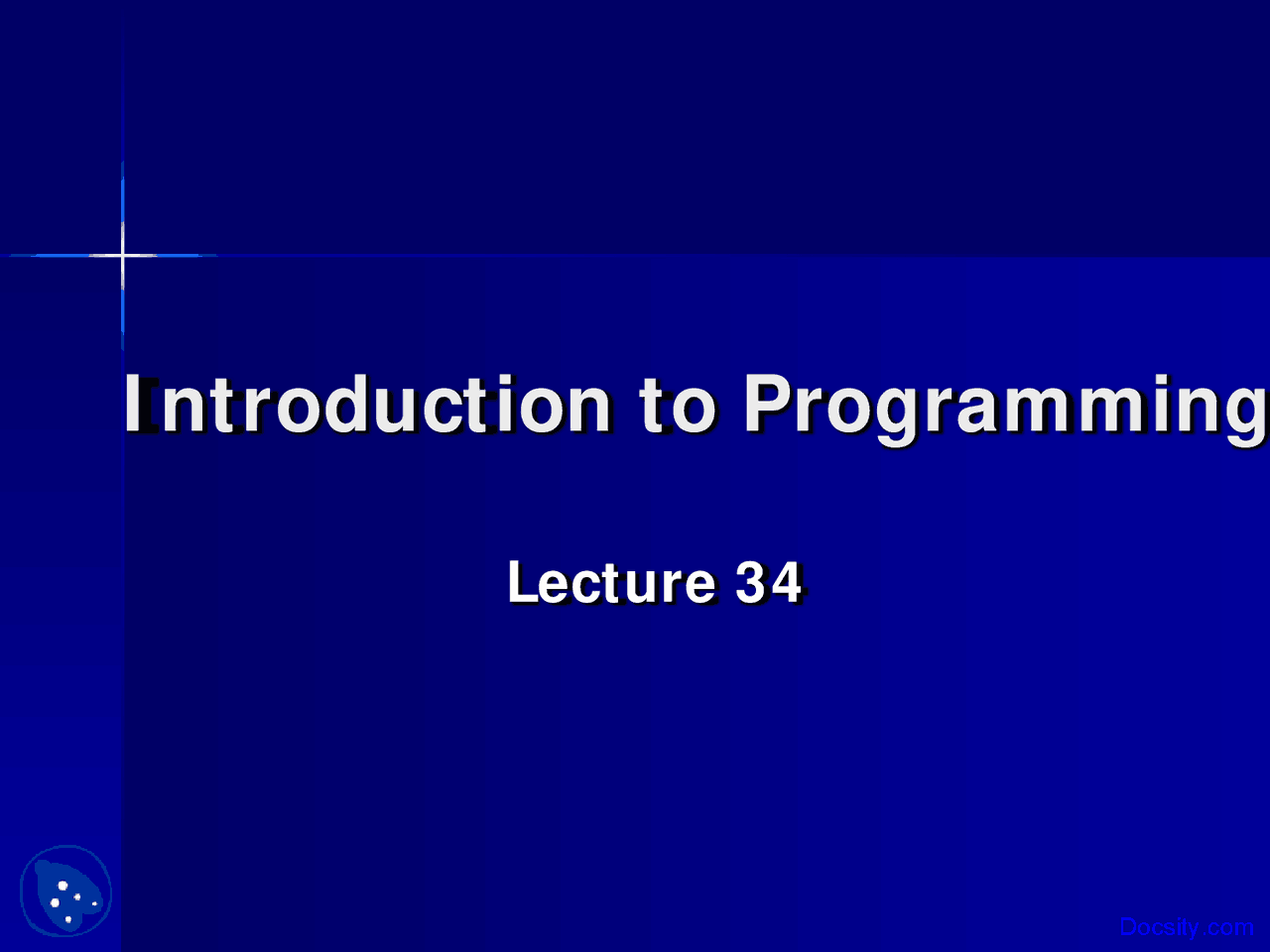 Introduction to Programming

Lecture 34

Docsity.com